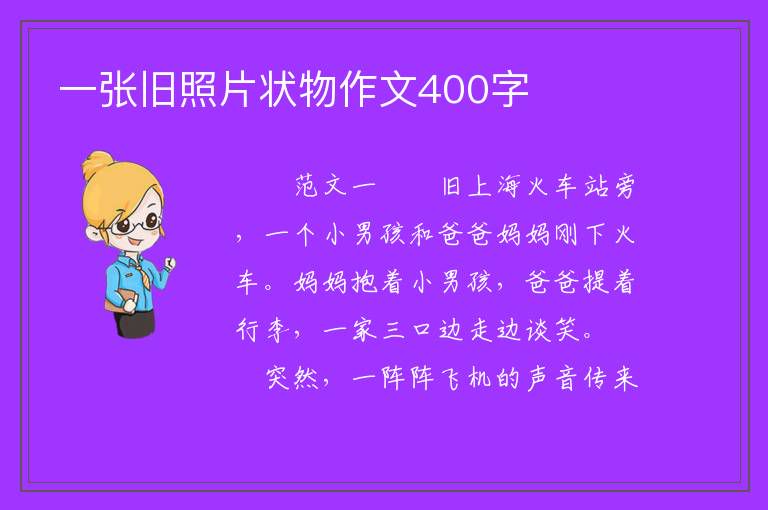 一张旧照片状物作文400字

范文一　　旧上海火车站旁，一个小男孩和爸爸妈妈刚下火车。妈妈抱着小男孩，爸爸提着行李，一家三口边走边谈笑。

突然，一阵阵飞机的声音传来